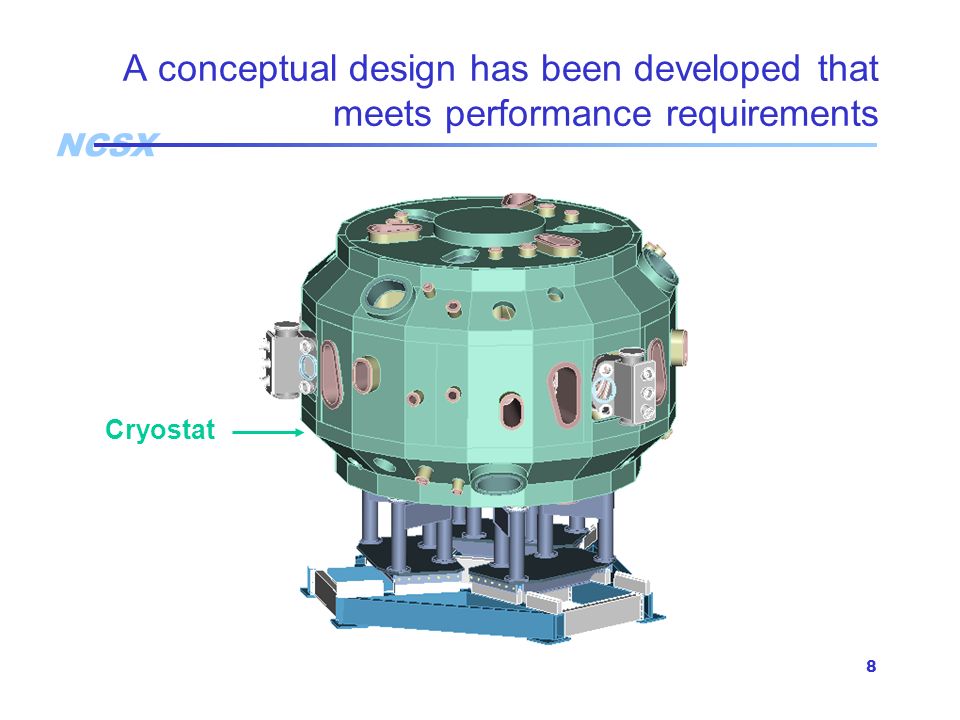 A conceptual design has been developed that meets performance requirements

NCSX

Cryostat

8